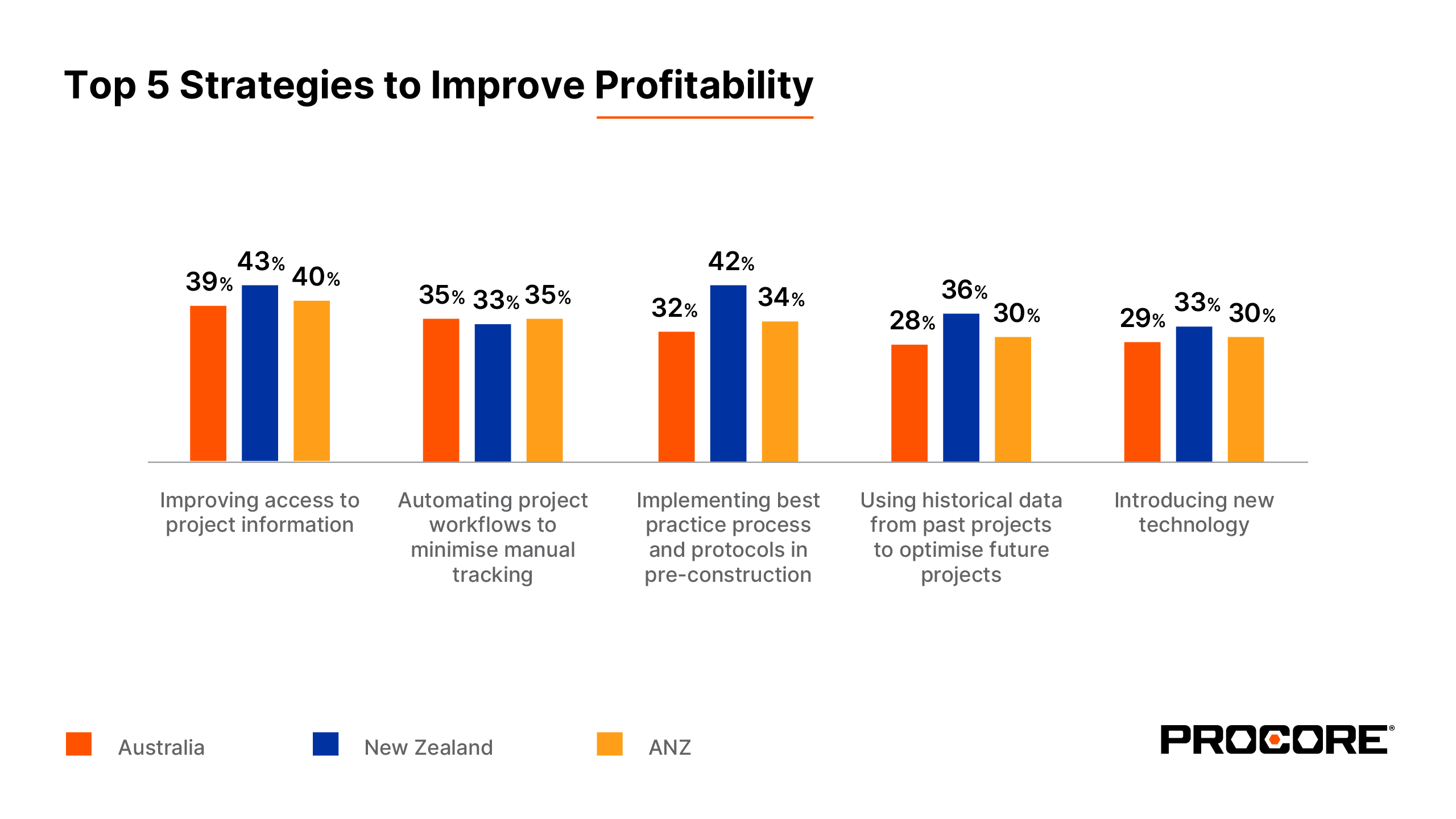 Top 5 Strategies to Improve Profitability

39% 43% 40%
35% 33% 35%
32% 42% 34%
28% 36% 30%
29% 33% 30%

Improving access to project information

Automating project workflows to minimise manual tracking

Implementing best practice process and protocols in pre-construction

Using historical data from past projects to optimise future projects

Introducing new technology

Australia
New Zealand
ANZ

PROCORE®